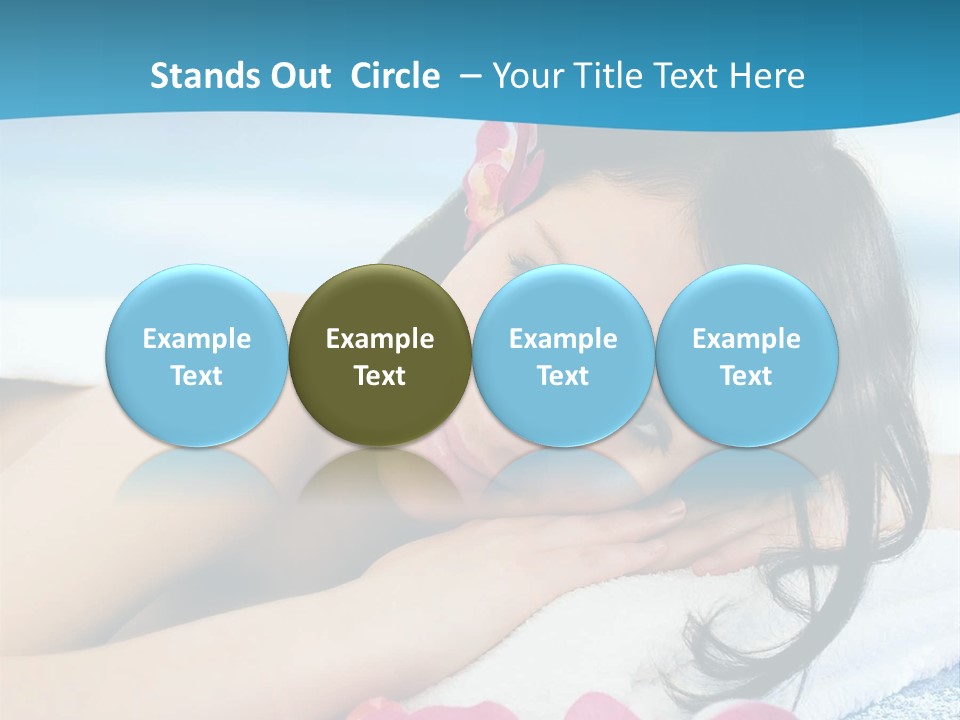 Stands Out Circle – Your Title Text Here

Example Text

Example Text

Example Text

Example Text